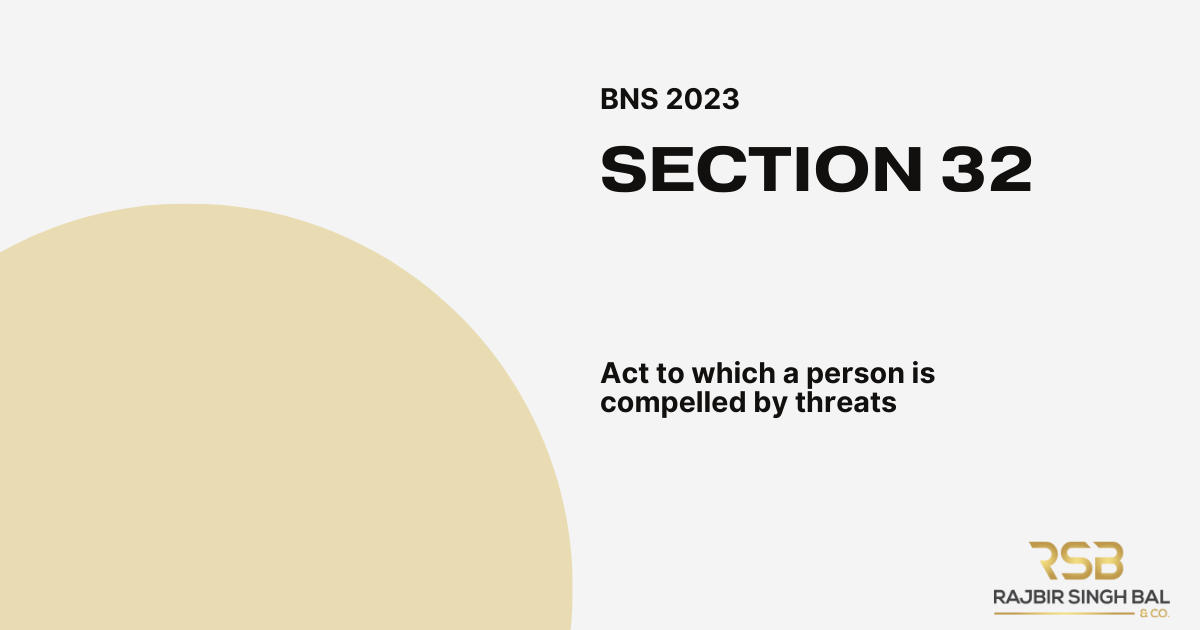 BNS 2023

SECTION 32

Act to which a person is compelled by threats

RSB
RAJBIR SINGH BAL
& CO.